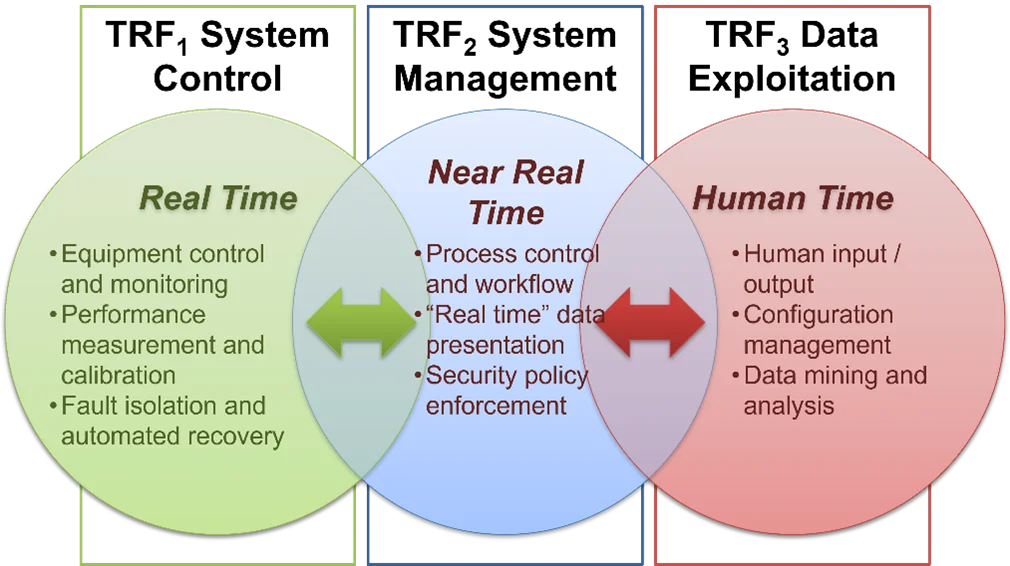 TRF$_1$ System Control

Real Time

• Equipment control and monitoring
• Performance measurement and calibration
• Fault isolation and automated recovery

TRF$_2$ System Management

Near Real Time

• Process control and workflow
• "Real time" data presentation
• Security policy enforcement

TRF$_3$ Data Exploitation

Human Time

• Human input / output
• Configuration management
• Data mining and analysis